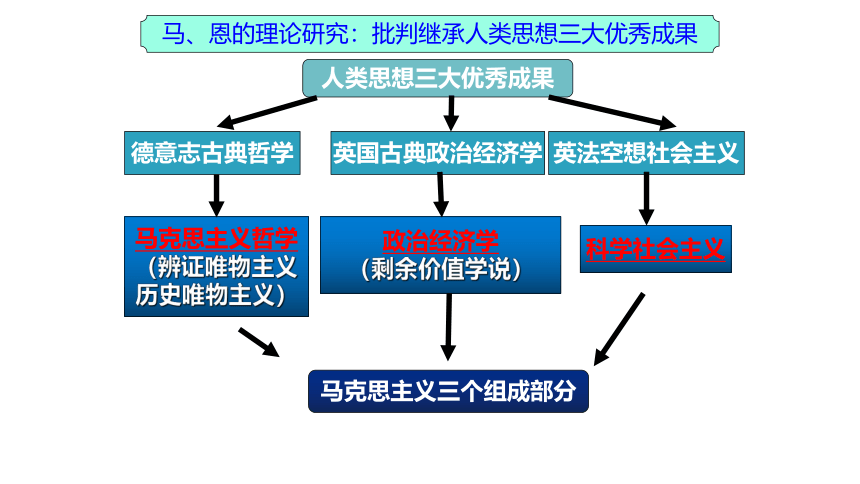 马、恩的理论研究：批判继承人类思想三大优秀成果

人类思想三大优秀成果

德意志古典哲学

英国古典政治经济学

英法空想社会主义

马克思主义哲学
（辨证唯物主义
历史唯物主义）

政治经济学
（剩余价值学说）

科学社会主义

马克思主义三个组成部分